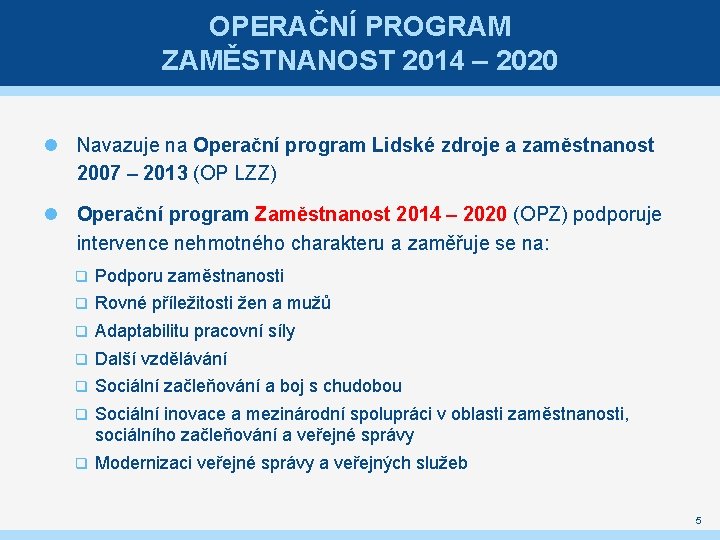 OPERAČNÍ PROGRAM ZAMĚSTNANOST 2014 – 2020

Navazuje na Operační program Lidské zdroje a zaměstnanost 2007 – 2013 (OP LZZ)

Operační program Zaměstnanost 2014 – 2020 (OPZ) podporuje intervence nehmotného charakteru a zaměřuje se na:

Podporu zaměstnanosti
Rovné příležitosti žen a mužů
Adaptabilitu pracovní síly
Další vzdělávání
Sociální začleňování a boj s chudobou
Sociální inovace a mezinárodní spolupráci v oblasti zaměstnanosti, sociálního začleňování a veřejné správy
Modernizaci veřejné správy a veřejných služeb

5